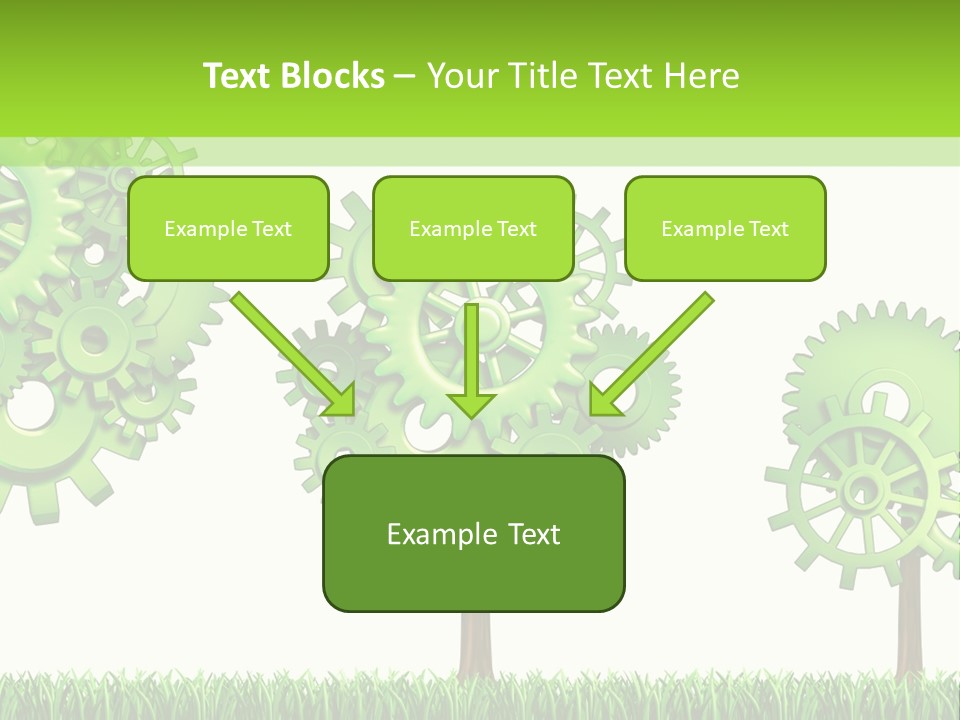 Text Blocks – Your Title Text Here

Example Text

Example Text

Example Text

Example Text